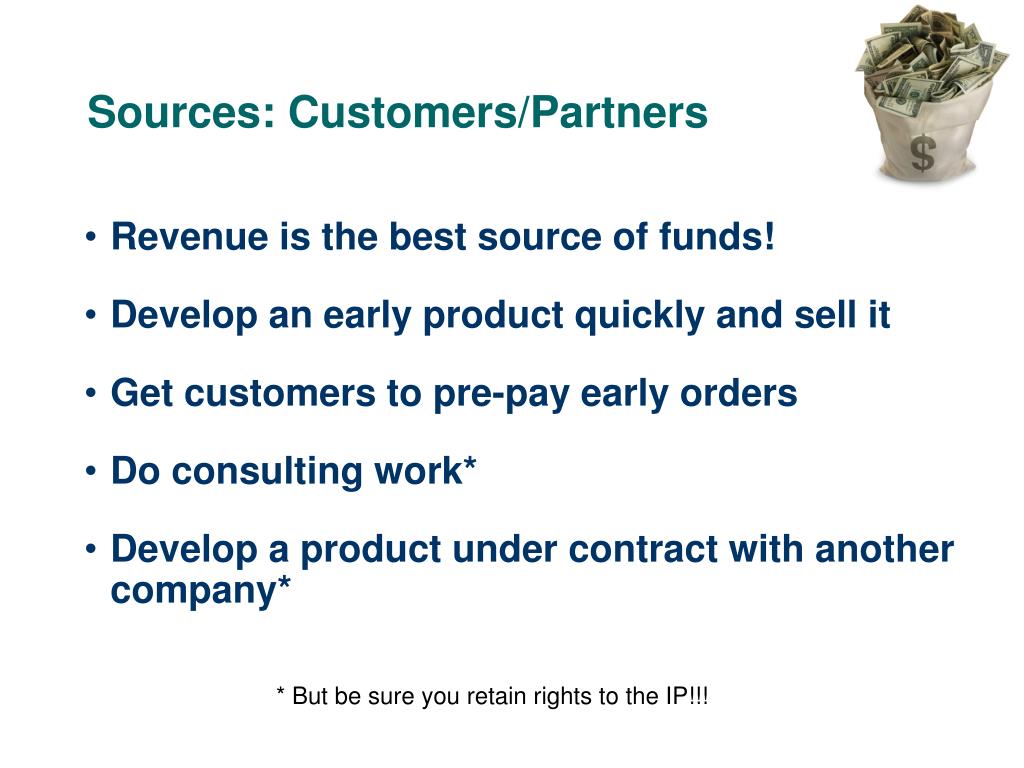 Sources: Customers/Partners

$

• Revenue is the best source of funds!

• Develop an early product quickly and sell it

• Get customers to pre-pay early orders

• Do consulting work*

• Develop a product under contract with another company*

* But be sure you retain rights to the IP!!!